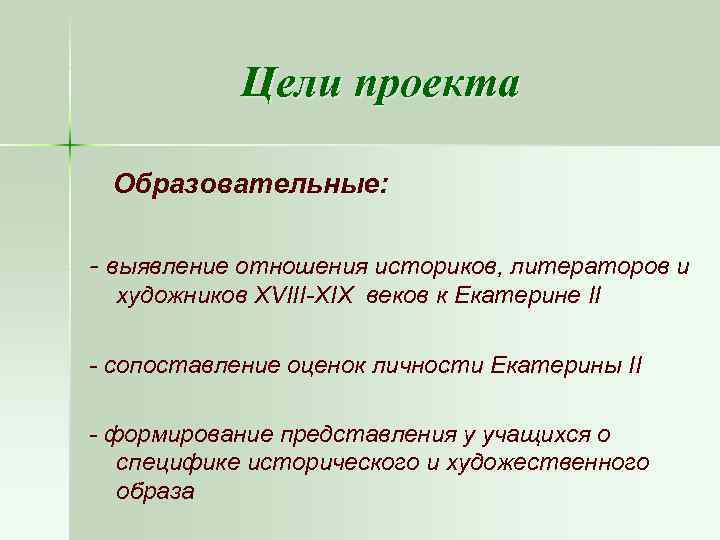 Цели проекта

Образовательные:

- выявление отношения историков, литераторов и художников XVIII-XIX веков к Екатерине II

- сопоставление оценок личности Екатерины II

- формирование представления у учащихся о специфике исторического и художественного образа